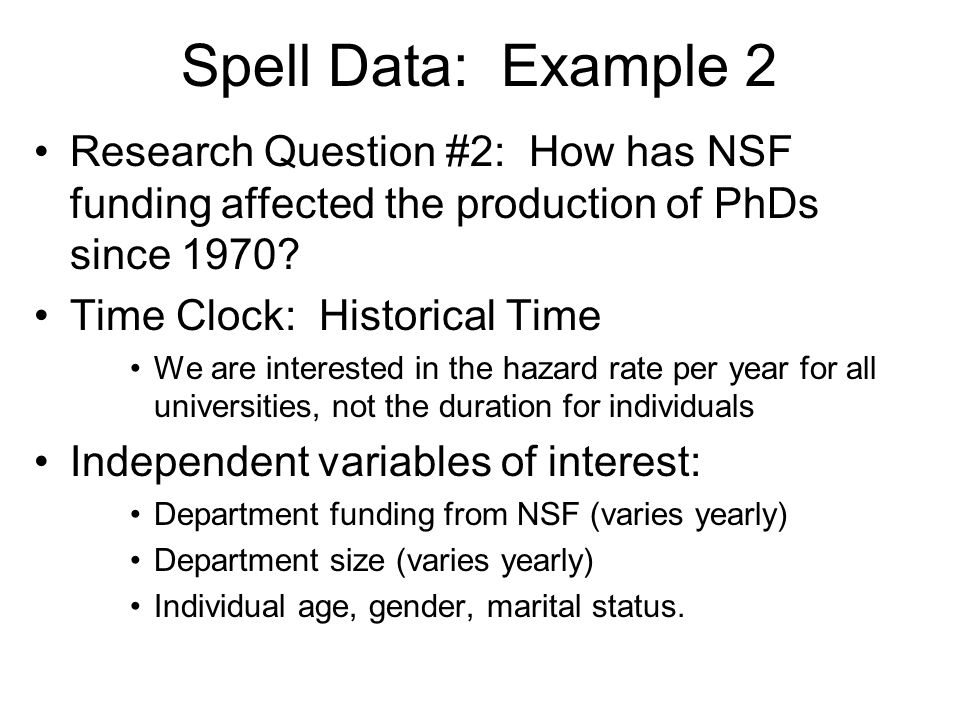 Spell Data: Example 2

• Research Question #2: How has NSF funding affected the production of PhDs since 1970?

• Time Clock: Historical Time

• We are interested in the hazard rate per year for all universities, not the duration for individuals

• Independent variables of interest:

• Department funding from NSF (varies yearly)

• Department size (varies yearly)

• Individual age, gender, marital status.